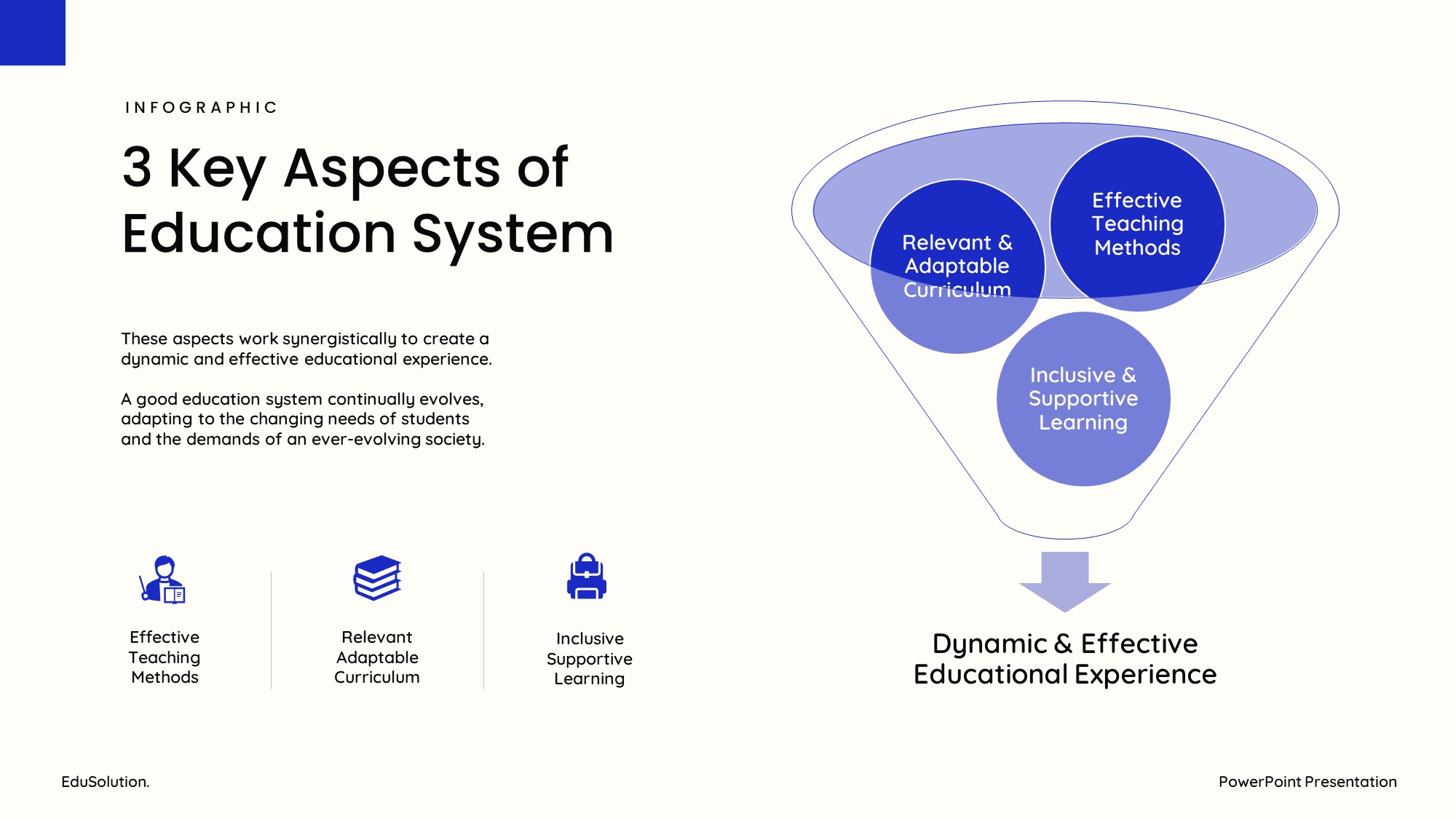 INFOGRAPHIC

3 Key Aspects of Education System

These aspects work synergistically to create a dynamic and effective educational experience.

A good education system continually evolves, adapting to the changing needs of students and the demands of an ever-evolving society.

Effective Teaching Methods

Relevant Adaptable Curriculum

Inclusive Supportive Learning

Relevant & Adaptable Curriculum

Effective Teaching Methods

Inclusive & Supportive Learning

Dynamic & Effective Educational Experience

EduSolution.

PowerPoint Presentation